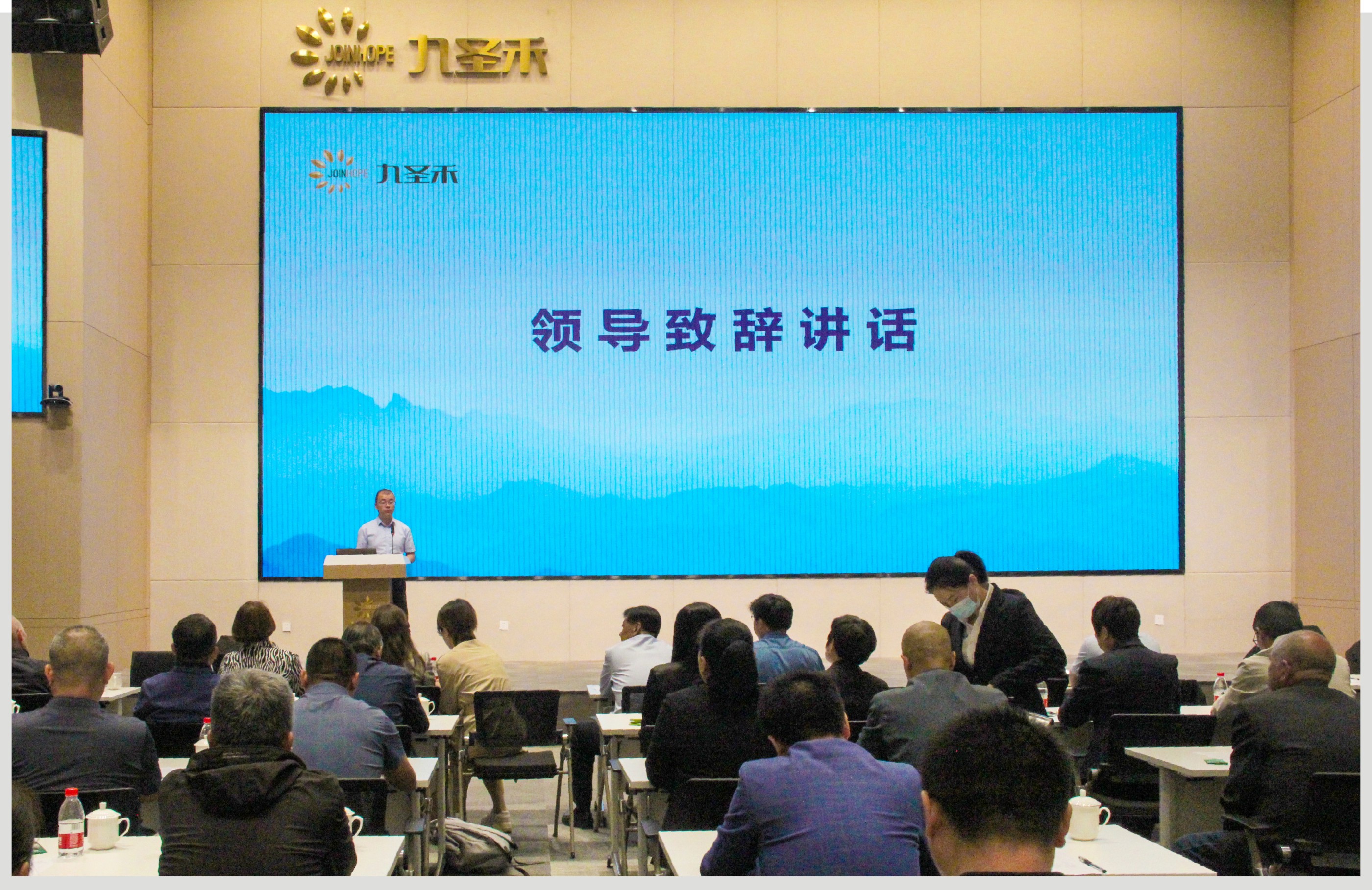 JOINHOPE 九圣禾

JOINHOPE 九圣禾

领导致辞讲话